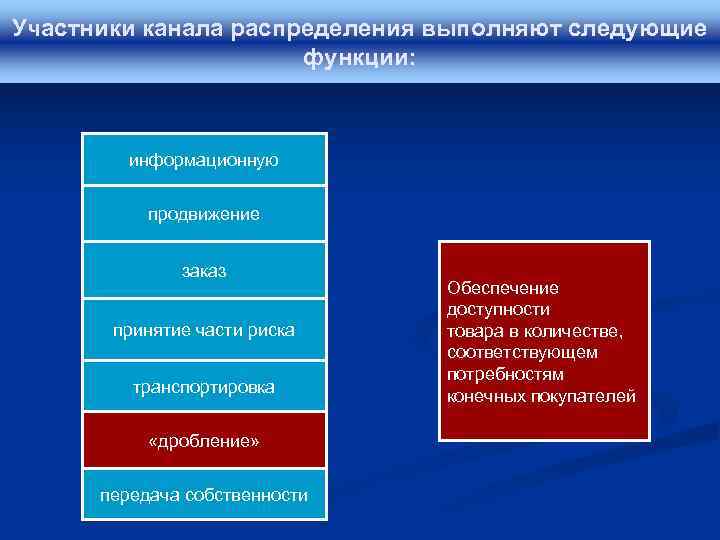 Участники канала распределения выполняют следующие функции:

информационную

продвижение

заказ

принятие части риска

транспортировка

«дробление»

передача собственности

Обеспечение доступности товара в количестве, соответствующем потребностям конечных покупателей